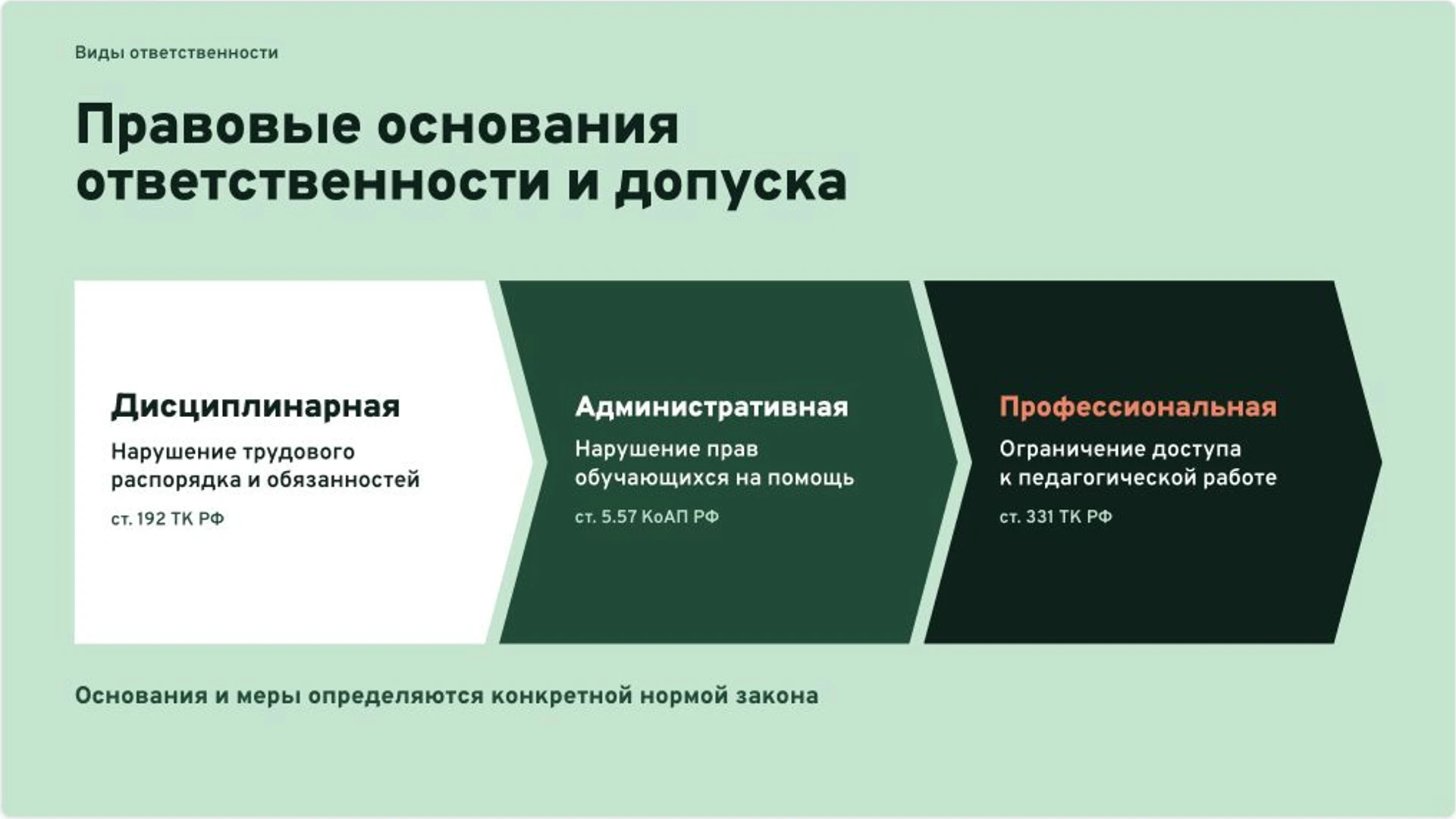 Виды ответственности

Правовые основания ответственности и допуска

Дисциплинарная

Нарушение трудового распорядка и обязанностей

ст. 192 ТК РФ

Административная

Нарушение прав обучающихся на помощь

ст. 5.57 КоАП РФ

Профессиональная

Ограничение доступа к педагогической работе

ст. 331 ТК РФ

Основания и меры определяются конкретной нормой закона